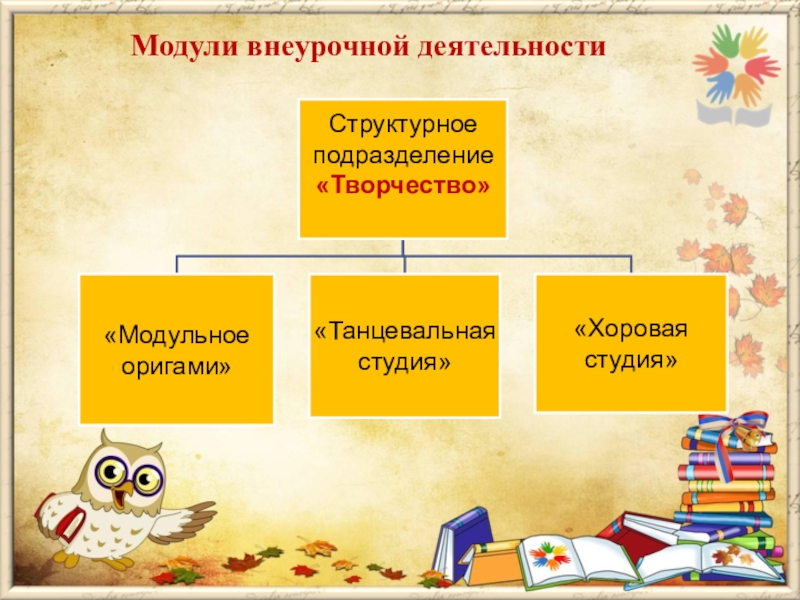 Модули внеурочной деятельности

Структурное подразделение «Творчество»

«Модульное оригами»

«Танцевальная студия»

«Хоровая студия»